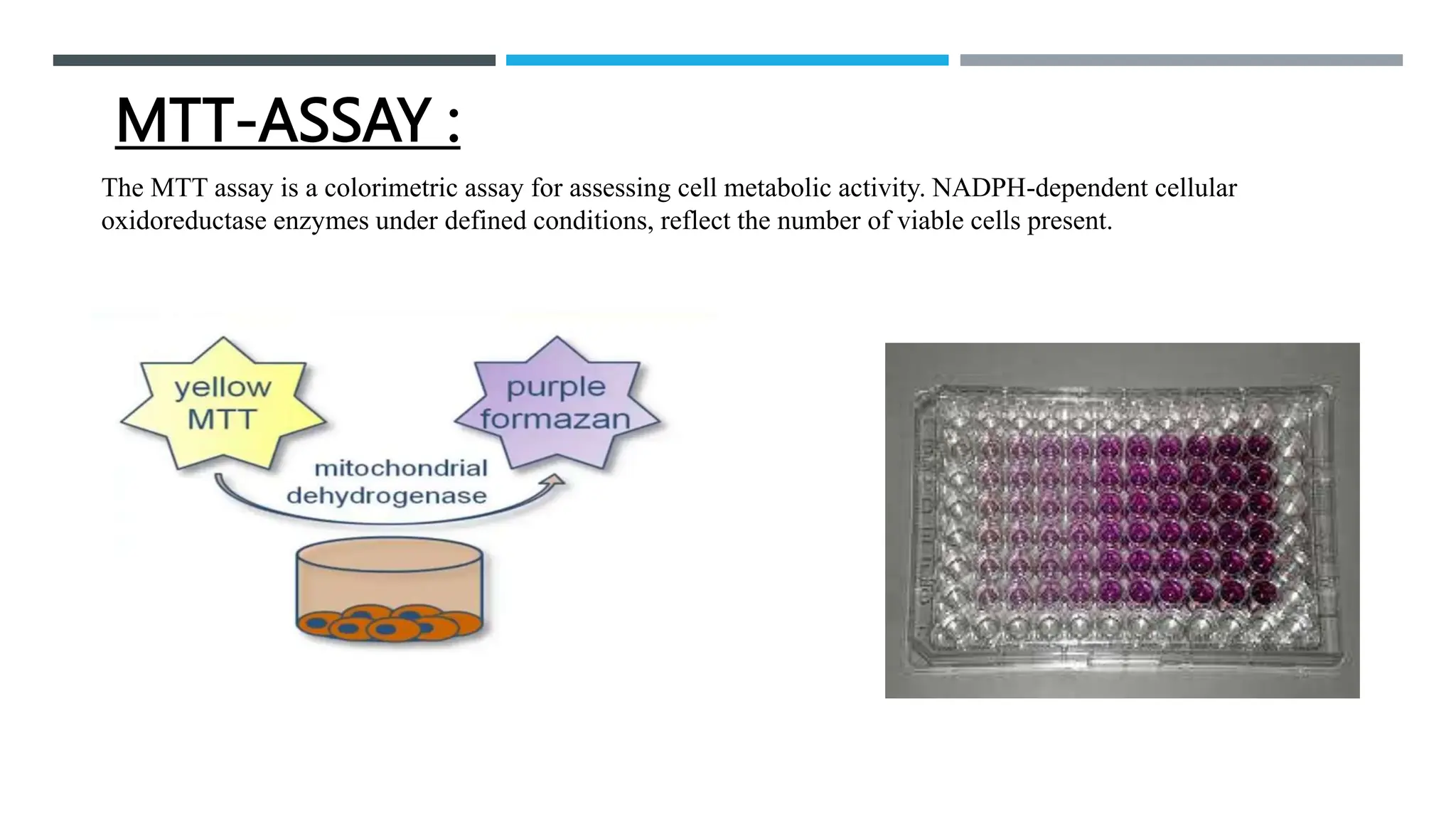 MTT-ASSAY :

The MTT assay is a colorimetric assay for assessing cell metabolic activity. NADPH-dependent cellular oxidoreductase enzymes under defined conditions, reflect the number of viable cells present.

yellow MTT

purple formazan

mitochondrial dehydrogenase